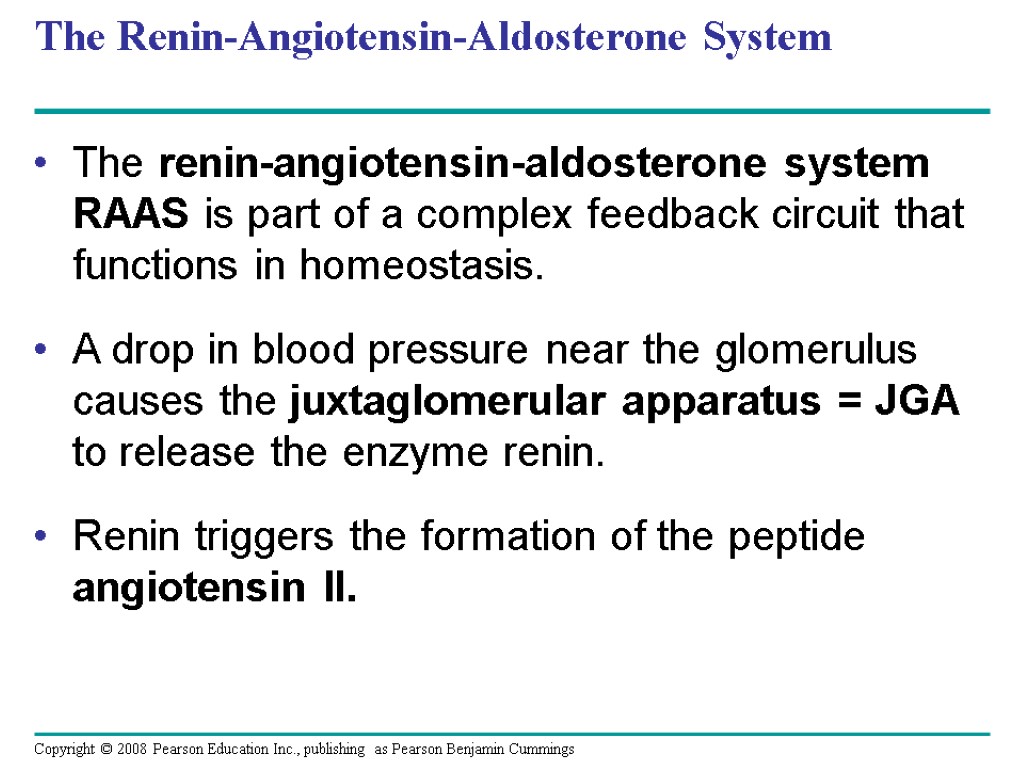 The Renin-Angiotensin-Aldosterone System

• The renin-angiotensin-aldosterone system RAAS is part of a complex feedback circuit that functions in homeostasis.

• A drop in blood pressure near the glomerulus causes the juxtaglomerular apparatus = JGA to release the enzyme renin.

• Renin triggers the formation of the peptide angiotensin II.

Copyright © 2008 Pearson Education Inc., publishing as Pearson Benjamin Cummings